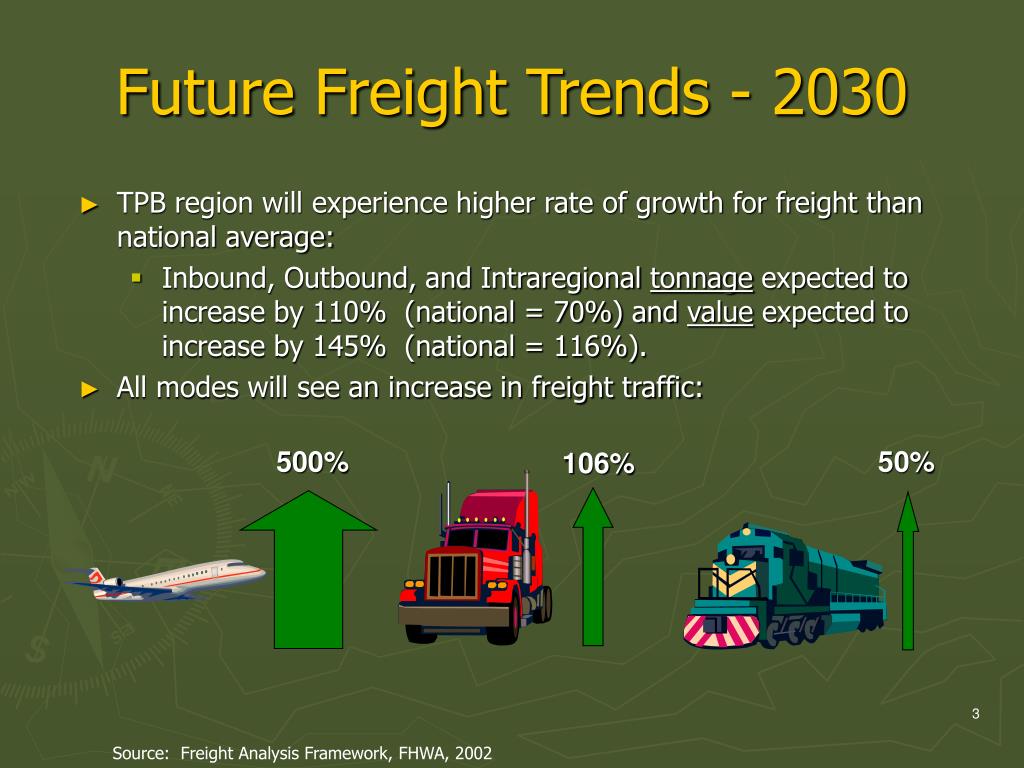 Future Freight Trends - 2030

► TPB region will experience higher rate of growth for freight than national average:

▪ Inbound, Outbound, and Intraregional tonnage expected to increase by 110% (national = 70%) and value expected to increase by 145% (national = 116%).

► All modes will see an increase in freight traffic:

500%

106%

50%

3

Source: Freight Analysis Framework, FHWA, 2002